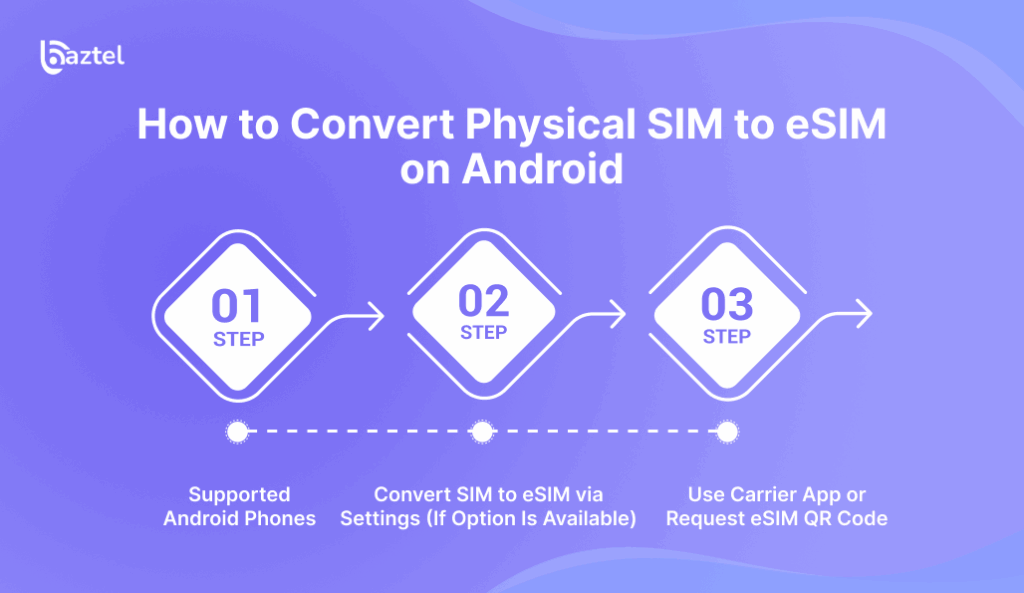 baztel

How to Convert Physical SIM to eSIM on Android

01 STEP

02 STEP

03 STEP

Supported Android Phones

Convert SIM to eSIM via Settings (If Option Is Available)

Use Carrier App or Request eSIM QR Code